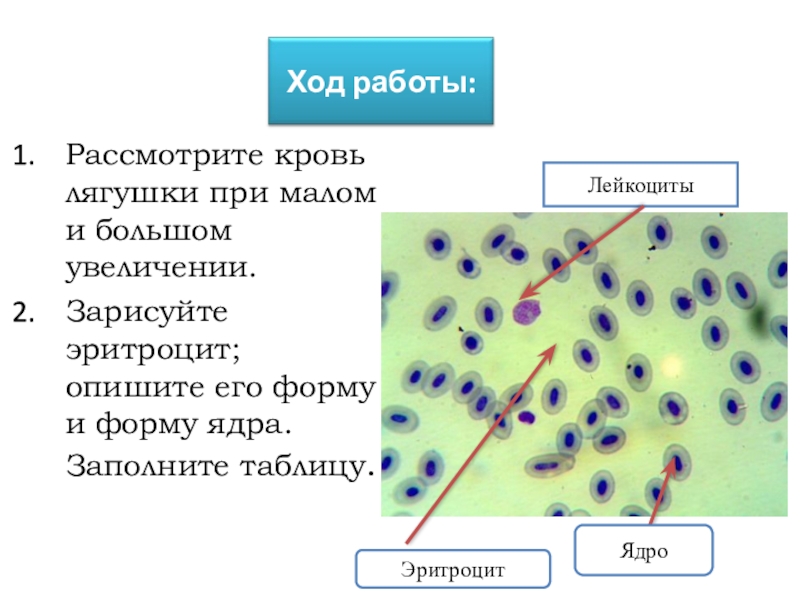 Ход работы:

1. Рассмотрите кровь лягушки при малом и большом увеличении.

2. Зарисуйте эритроцит; опишите его форму и форму ядра.

Заполните таблицу.

Лейкоциты

Эритроцит

Ядро